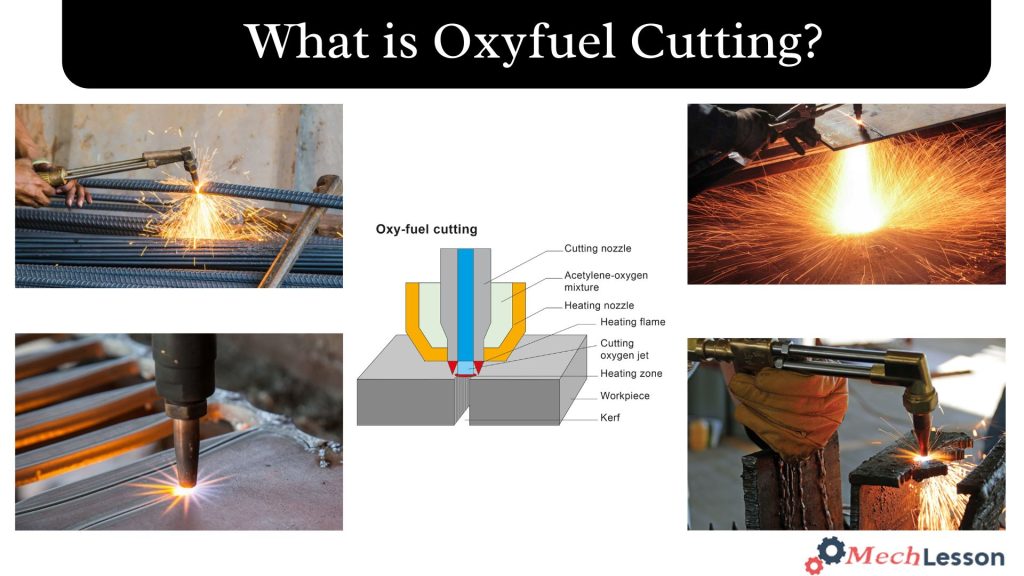 What is Oxyfuel Cutting?

Oxy-fuel cutting

Cutting nozzle
Acetylene-oxygen mixture
Heating nozzle
Heating flame
Cutting oxygen jet
Heating zone
Workpiece
Kerf

MechLesson